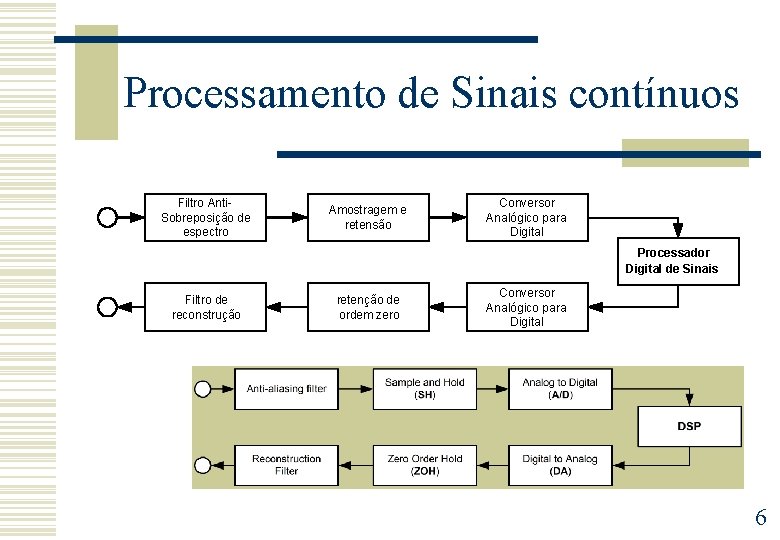 Processamento de Sinais contínuos

Filtro Anti-Sobreposição de espectro

Amostragem e retensão

Conversor Analógico para Digital

Processador Digital de Sinais

Conversor Analógico para Digital

retenção de ordem zero

Filtro de reconstrução

Anti-aliasing filter

Sample and Hold (SH)

Analog to Digital (A/D)

DSP

Digital to Analog (DA)

Zero Order Hold (ZOH)

Reconstruction Filter

6